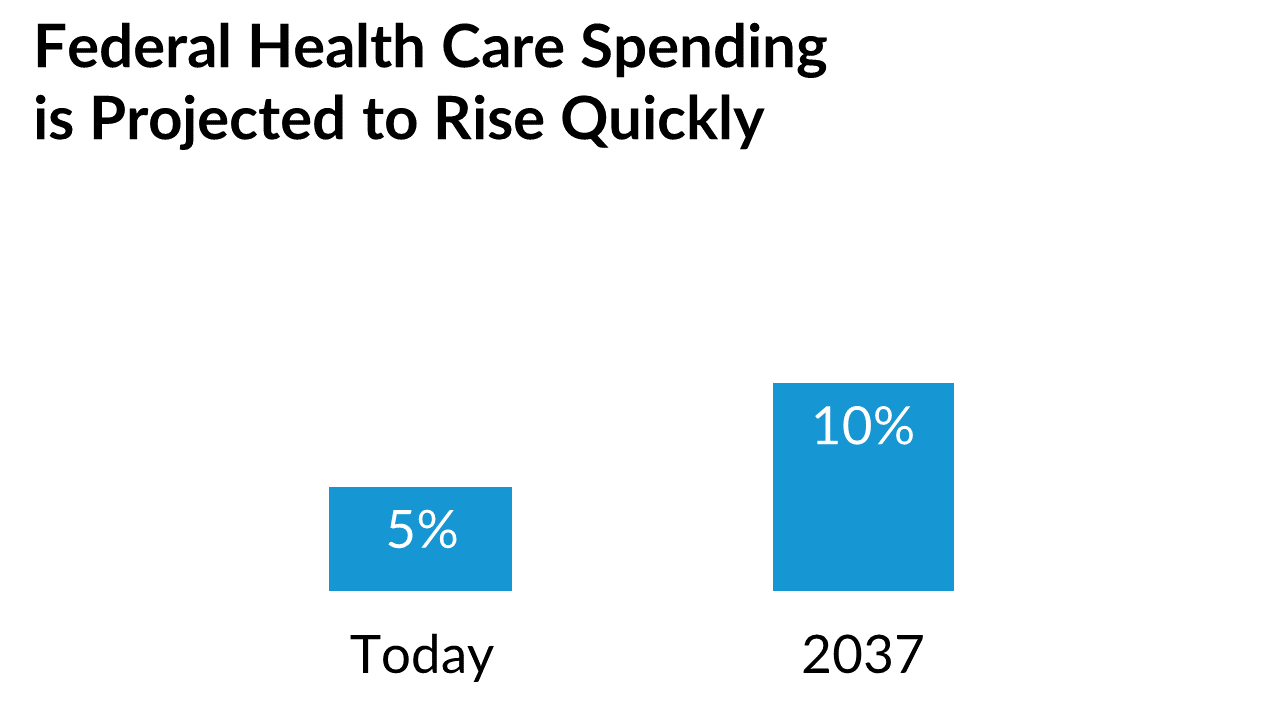 Federal Health Care Spending is Projected to Rise Quickly

5%

10%

Today

2037